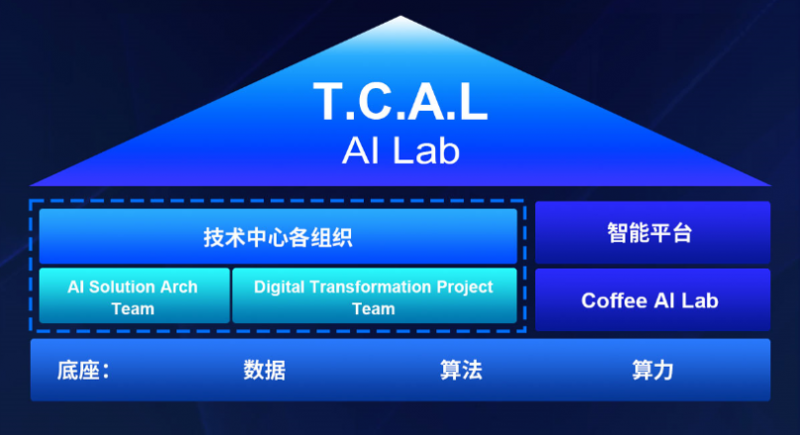 T.C.A.L
AI Lab

技术中心各组织

AI Solution Arch Team

Digital Transformation Project Team

智能平台

Coffee AI Lab

底座： 数据 算法 算力